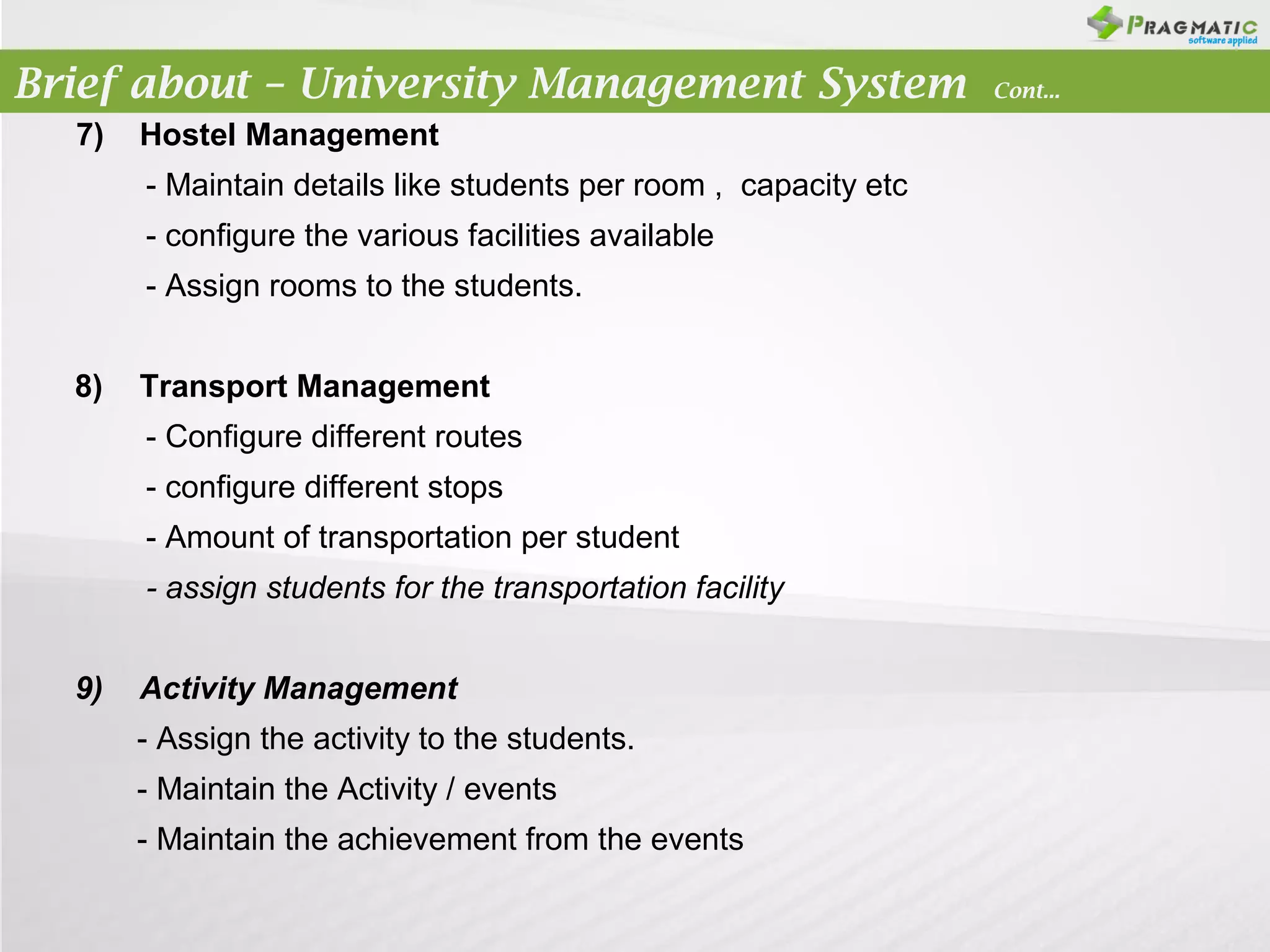 PRAGMATIC
software applied

Brief about – University Management System Cont...

7) Hostel Management

- Maintain details like students per room , capacity etc

- configure the various facilities available

- Assign rooms to the students.

8) Transport Management

- Configure different routes

- configure different stops

- Amount of transportation per student

- assign students for the transportation facility

9) Activity Management

- Assign the activity to the students.

- Maintain the Activity / events

- Maintain the achievement from the events